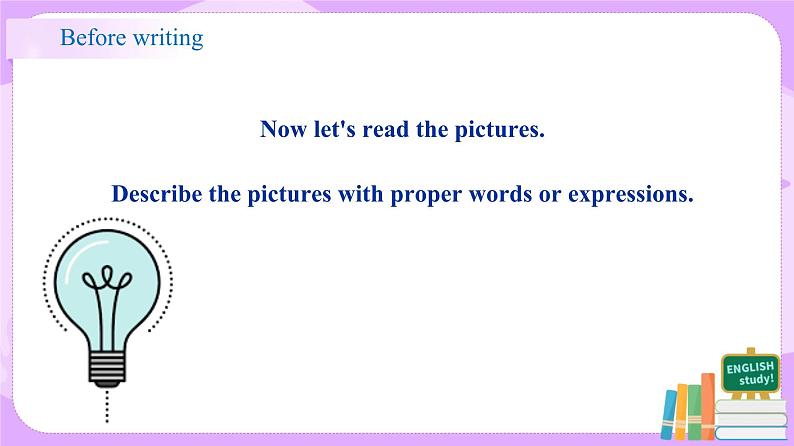 Before writing

Now let's read the pictures.

Describe the pictures with proper words or expressions.

ENGLISH study!